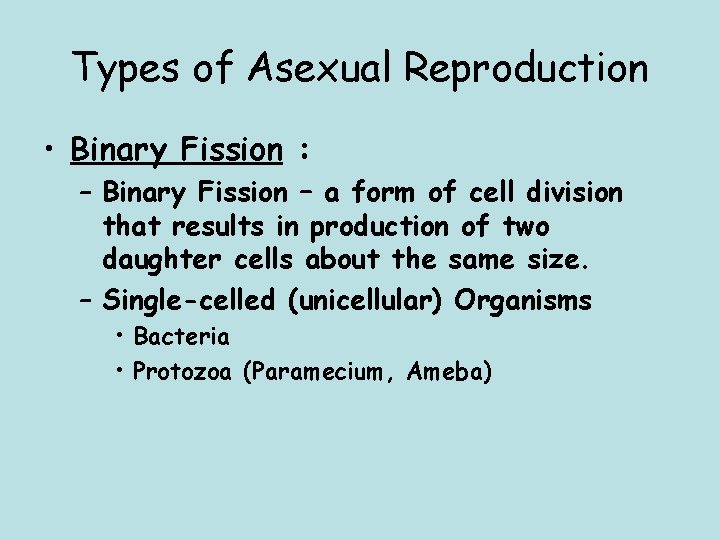 Types of Asexual Reproduction

• Binary Fission :
– Binary Fission – a form of cell division that results in production of two daughter cells about the same size.
– Single-celled (unicellular) Organisms
• Bacteria
• Protozoa (Paramecium, Ameba)